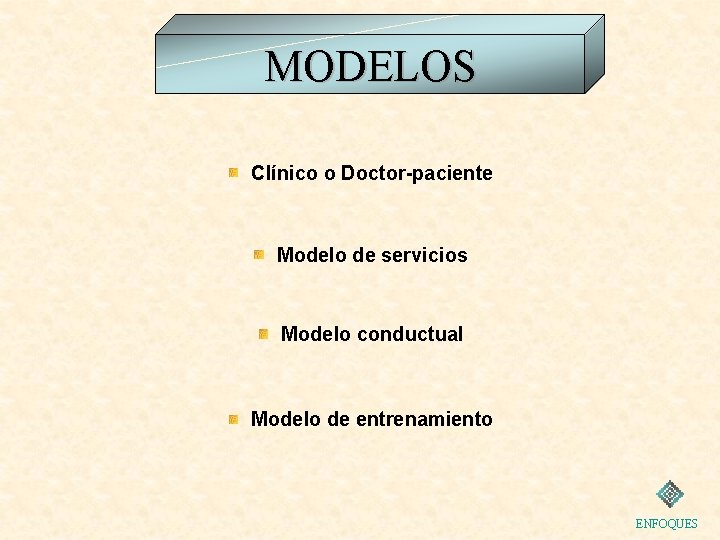 MODELOS

Clínico o Doctor-paciente

Modelo de servicios

Modelo conductual

Modelo de entrenamiento

ENFOQUES